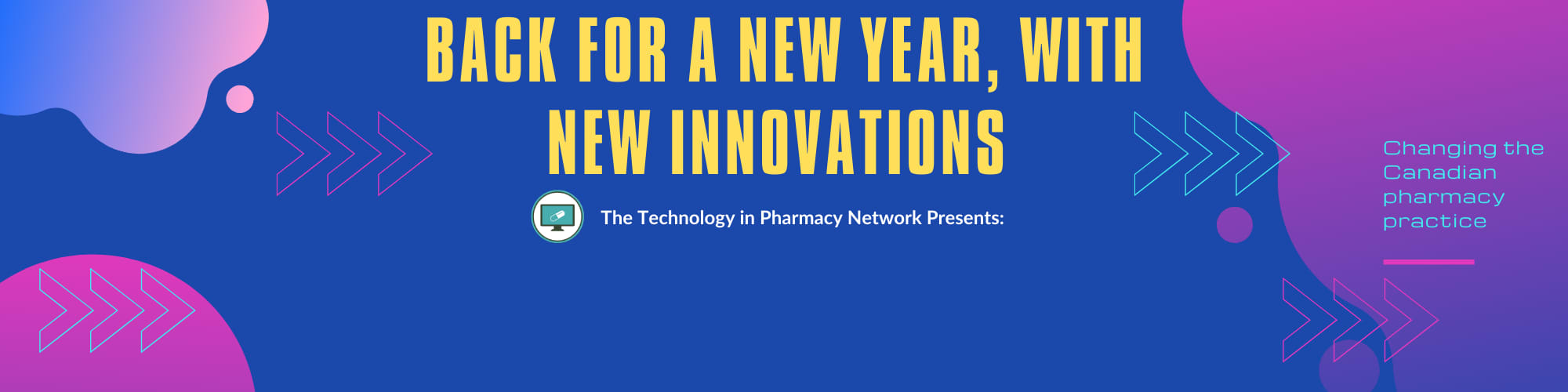 BACK FOR A NEW YEAR, WITH NEW INNOVATIONS

The Technology in Pharmacy Network Presents:

Changing the Canadian pharmacy practice